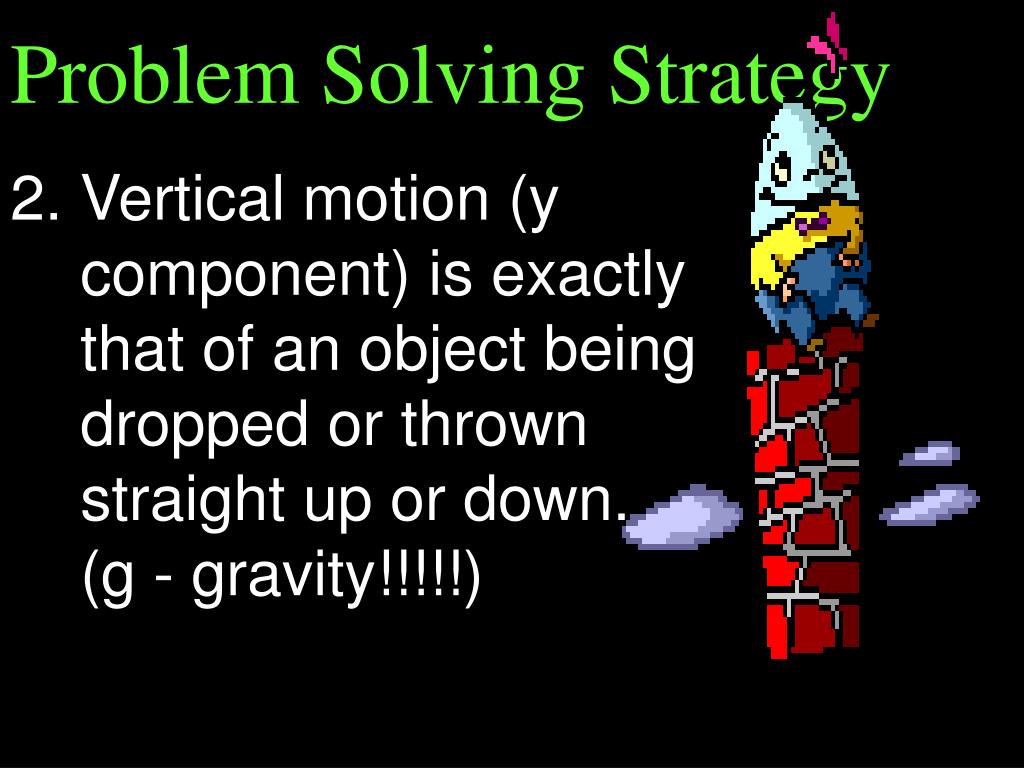 Problem Solving Strategy

2. Vertical motion (y component) is exactly that of an object being dropped or thrown straight up or down. (g - gravity!!!!!)